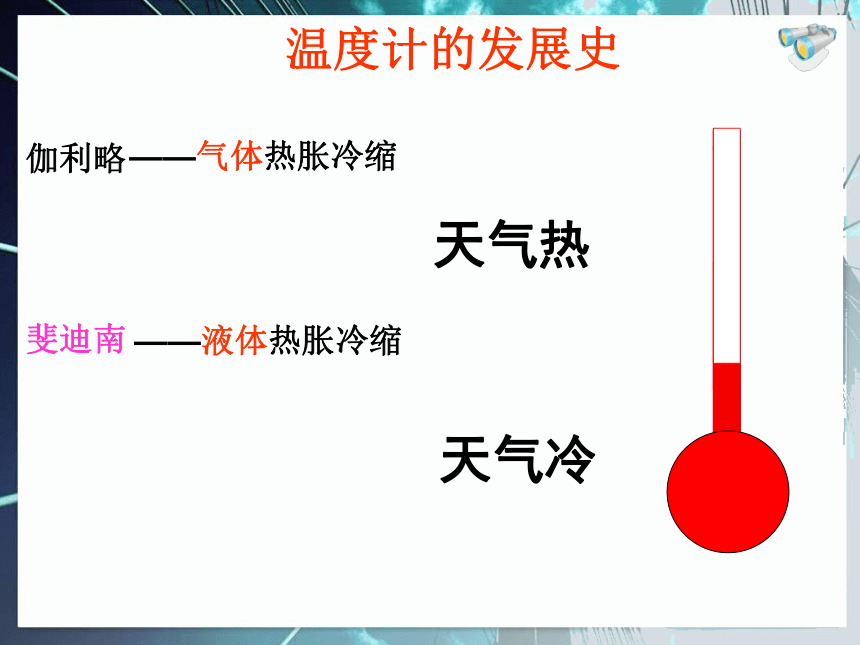 温度计的发展史

伽利略——气体热胀冷缩

天气热

斐迪南 ——液体热胀冷缩

天气冷